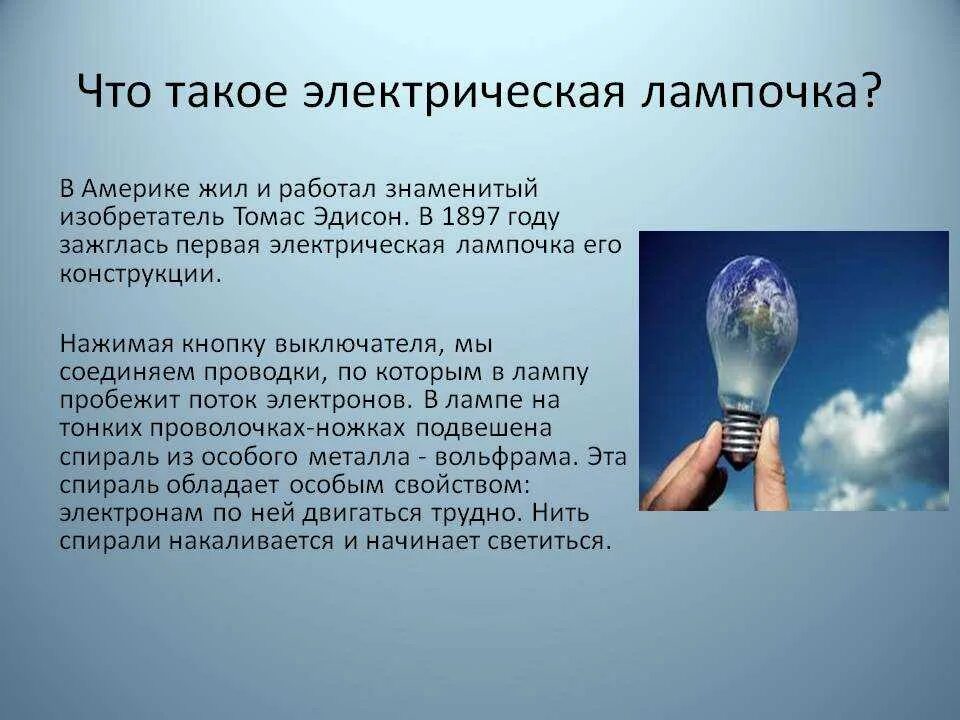 Что такое электрическая лампочка?

В Америке жил и работал знаменитый изобретатель Томас Эдисон. В 1897 году зажглась первая электрическая лампочка его конструкции.

Нажимая кнопку выключателя, мы соединяем проводки, по которым в лампу пробежит поток электронов. В лампе на тонких проволочках-ножках подвешена спираль из особого металла - вольфрама. Эта спираль обладает особым свойством: электронам по ней двигаться трудно. Нить спирали накаливается и начинает светиться.